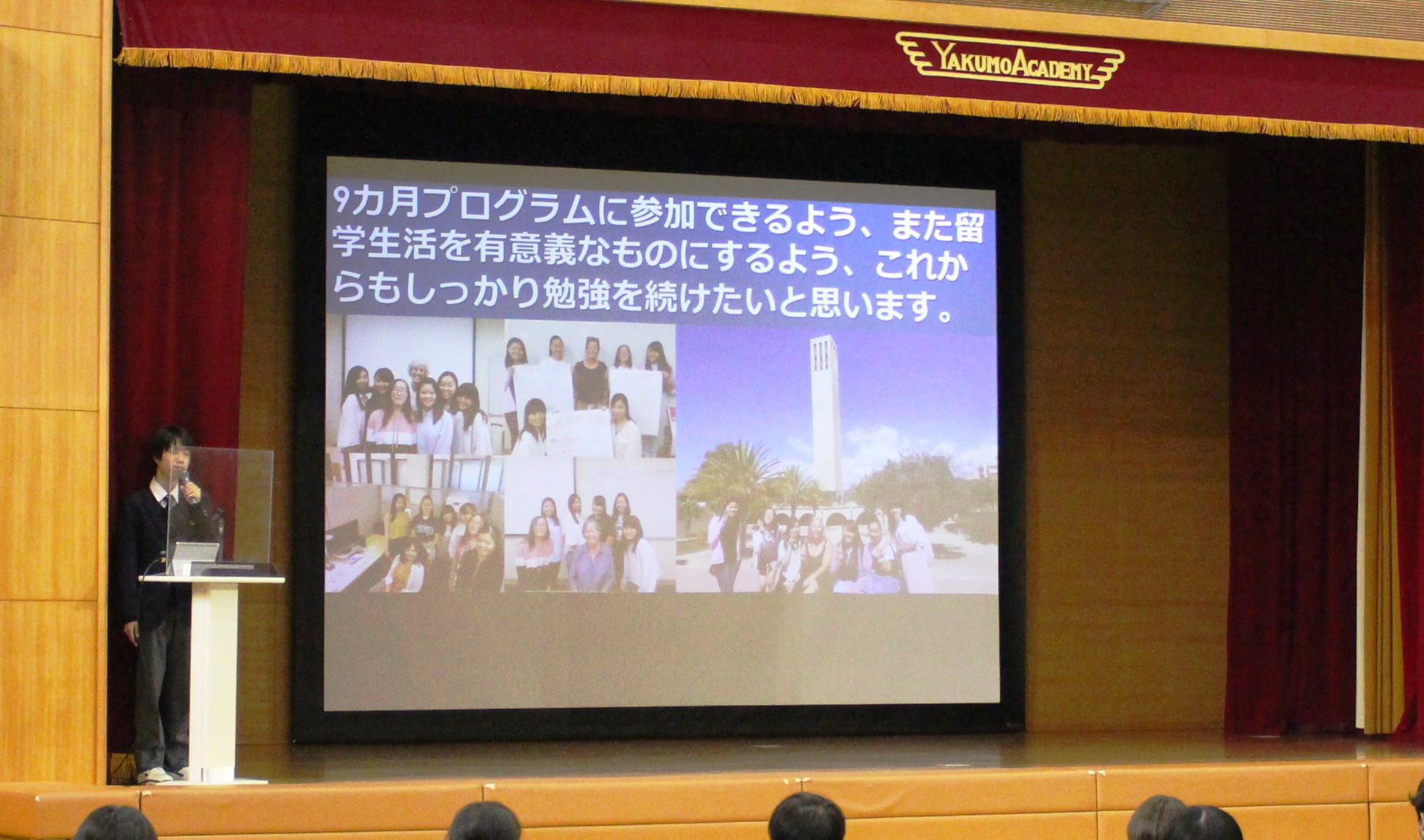 YAKUMO ACADEMY

9カ月プログラムに参加できるよう、また留学生活を有意義なものにするよう、これからもしっかり勉強を続けたいと思います。